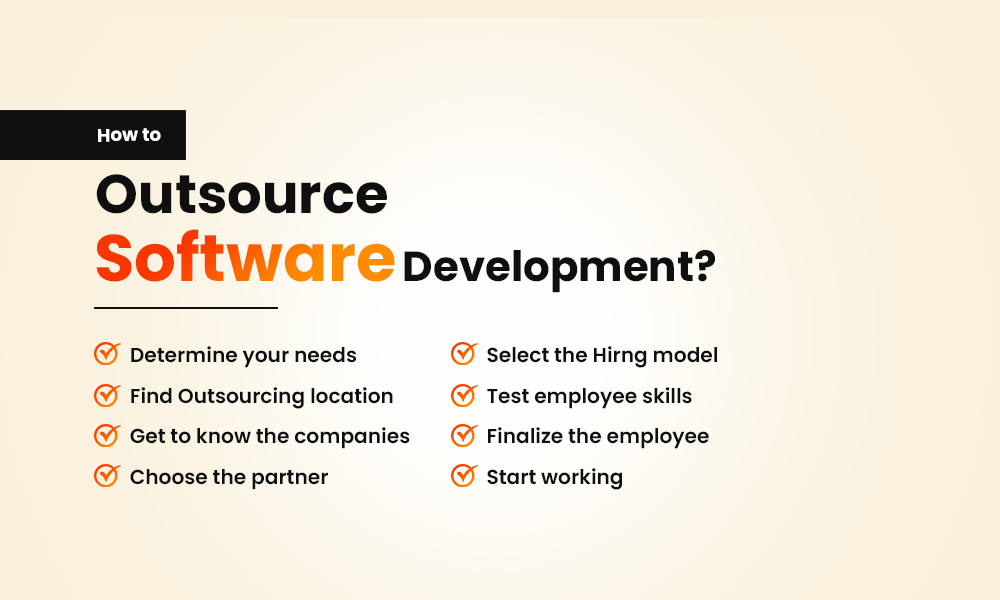 How to

Outsource Software Development?

Determine your needs
Find Outsourcing location
Get to know the companies
Choose the partner

Select the Hirng model
Test employee skills
Finalize the employee
Start working